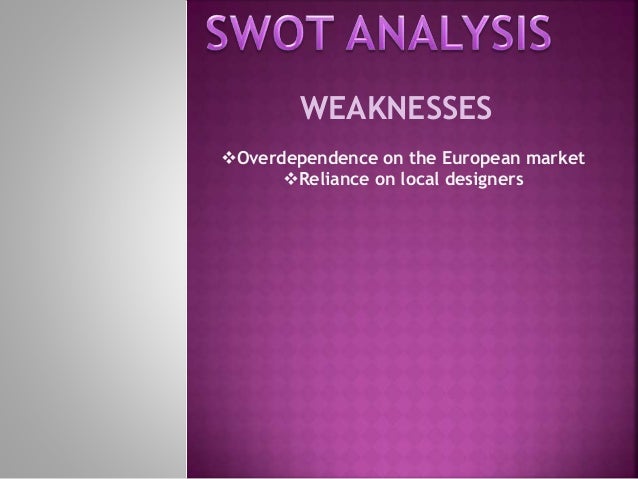 SWOT ANALYSIS

WEAKNESSES

❖Overdependence on the European market
❖Reliance on local designers